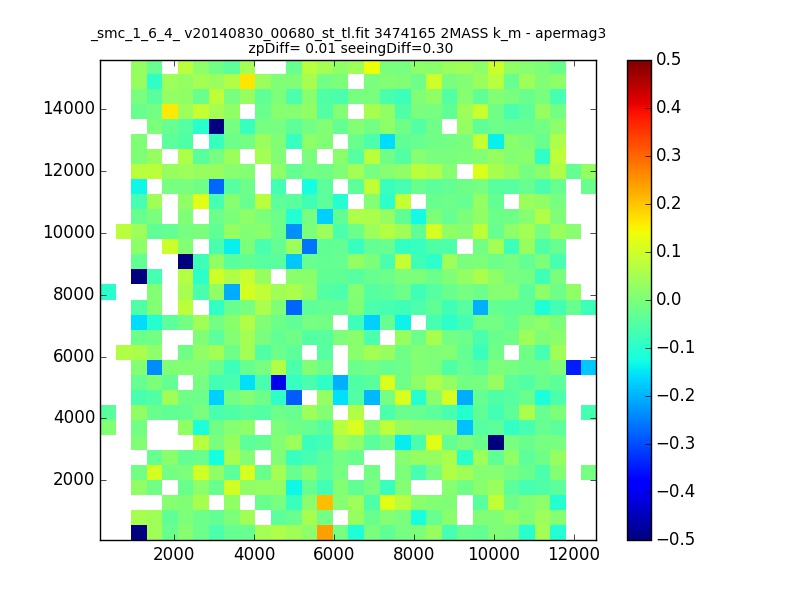 _smc_1_6_4_ v20140830_00680_st_tl.fit 3474165 2MASS k_m - apermag3
zpDiff= 0.01 seeingDiff=0.30

14000
12000
10000
8000
6000
4000
2000

2000 4000 6000 8000 10000 12000

0.5
0.4
0.3
0.2
0.1
0.0
−0.1
−0.2
−0.3
−0.4
−0.5